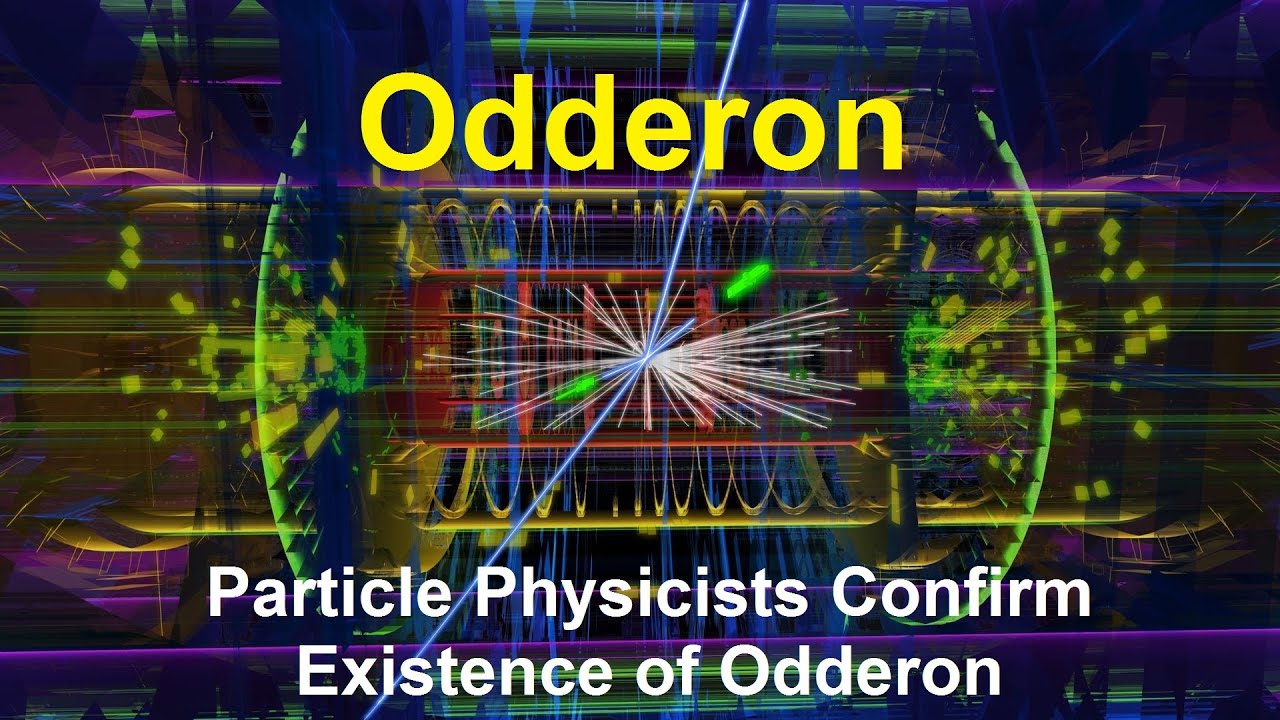 Odderon

Particle Physicists Confirm Existence of Odderon